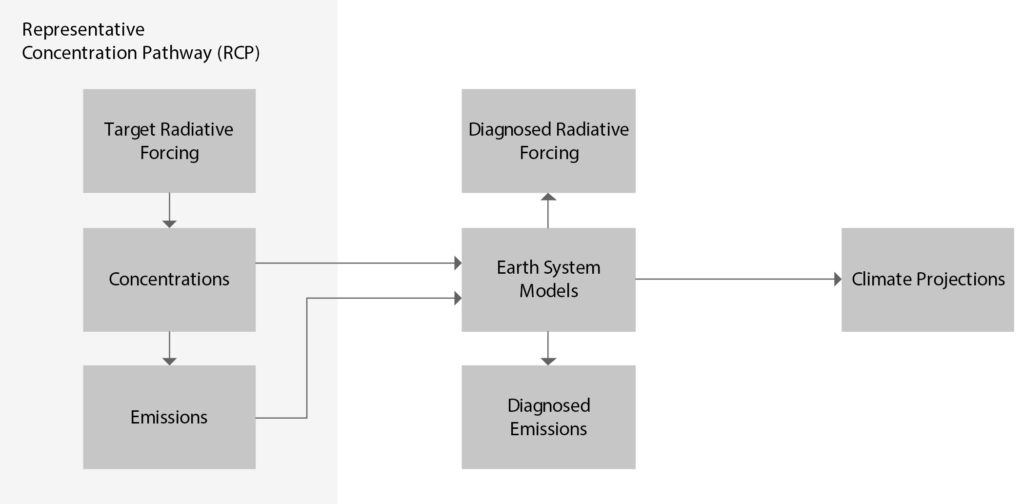 Representative Concentration Pathway (RCP)

Target Radiative Forcing

Concentrations

Emissions

Diagnosed Radiative Forcing

Earth System Models

Diagnosed Emissions

Climate Projections